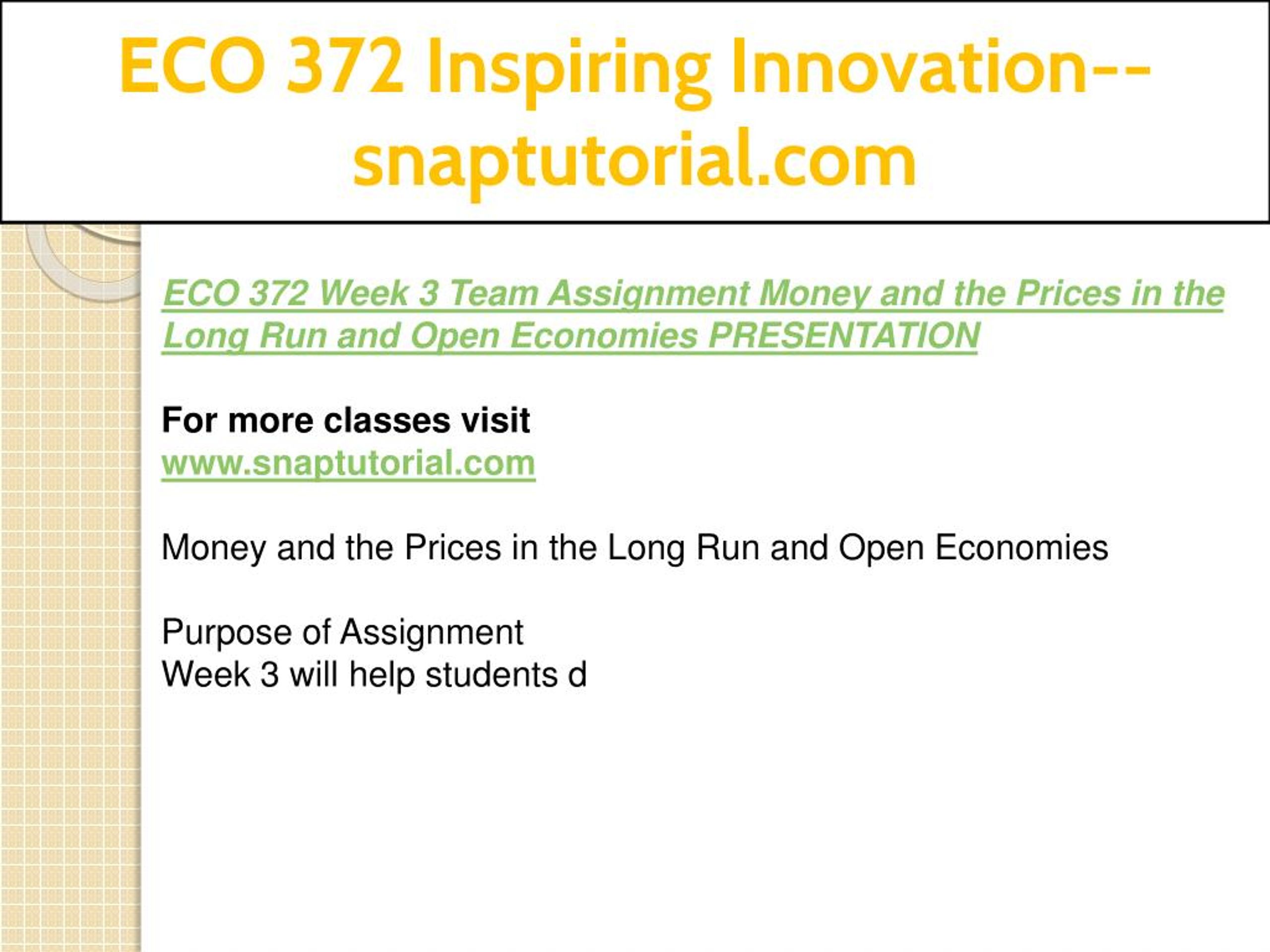 ECO 372 Inspiring Innovation--snaptutorial.com

ECO 372 Week 3 Team Assignment Money and the Prices in the Long Run and Open Economies PRESENTATION

For more classes visit
www.snaptutorial.com

Money and the Prices in the Long Run and Open Economies

Purpose of Assignment
Week 3 will help students d